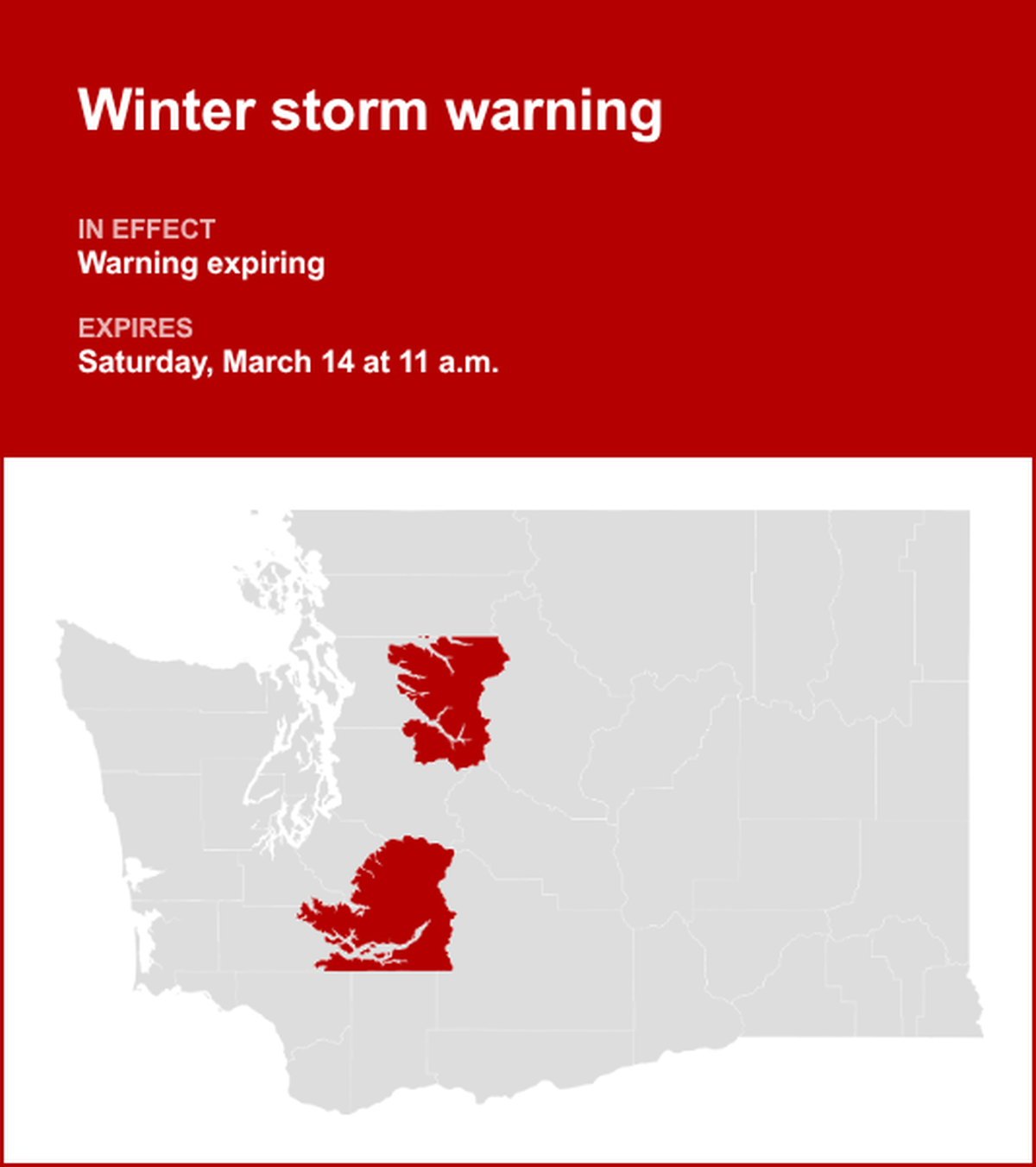 Winter storm warning

IN EFFECT
Warning expiring

EXPIRES
Saturday, March 14 at 11 a.m.